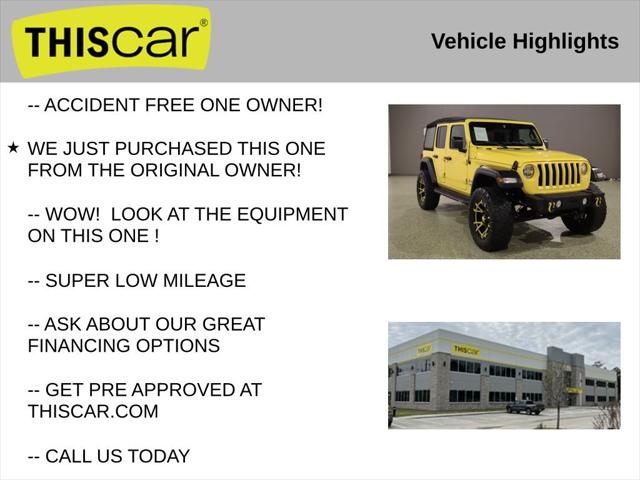 THIScar®

Vehicle Highlights

-- ACCIDENT FREE ONE OWNER!

★ WE JUST PURCHASED THIS ONE FROM THE ORIGINAL OWNER!

-- WOW! LOOK AT THE EQUIPMENT ON THIS ONE !

-- SUPER LOW MILEAGE

-- ASK ABOUT OUR GREAT FINANCING OPTIONS

-- GET PRE APPROVED AT THISCAR.COM

-- CALL US TODAY

THIScar

THIScar